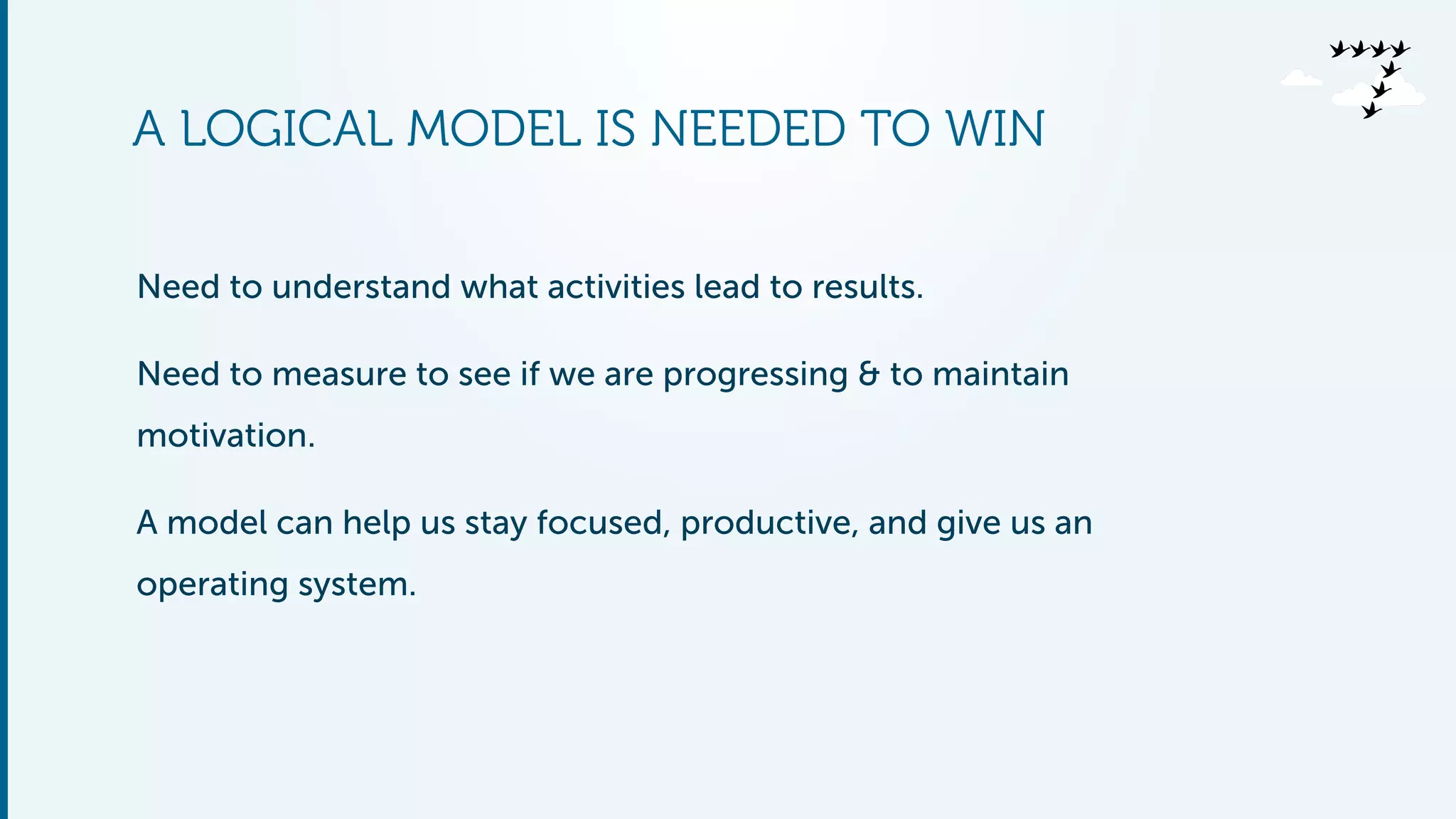 A LOGICAL MODEL IS NEEDED TO WIN

Need to understand what activities lead to results.

Need to measure to see if we are progressing & to maintain motivation.

A model can help us stay focused, productive, and give us an operating system.